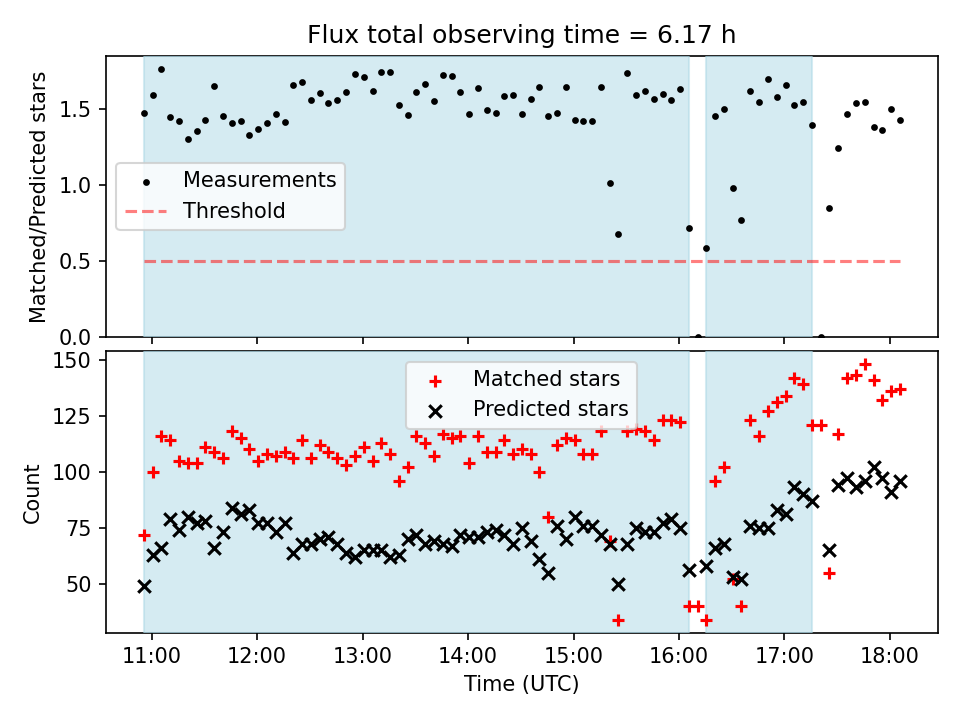 Flux total observing time = 6.17 h

Matched/Predicted stars

1.5
1.0
0.5
0.0

Measurements
Threshold

Count

150
125
100
75
50

Matched stars
Predicted stars

11:00 12:00 13:00 14:00 15:00 16:00 17:00 18:00

Time (UTC)